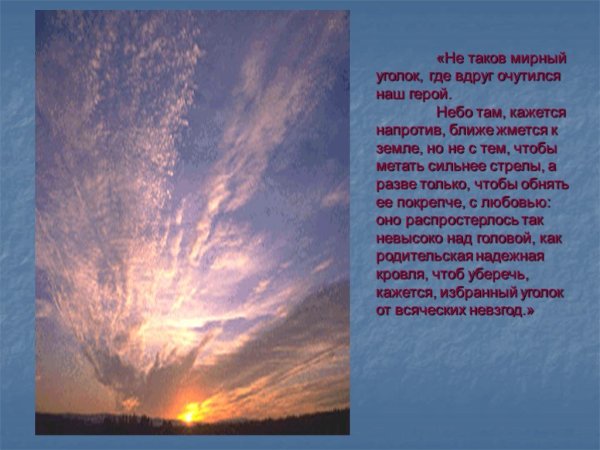 «Не таков мирный уголок, где вдруг очутился наш герой.

Небо там, кажется напротив, ближе жмется к земле, но не с тем, чтобы метать сильнее стрелы, а разве только, чтобы обнять ее покрепче, с любовью: оно распростерлось так невысоко над головой, как родительская надежная кровля, чтоб уберечь, кажется, избранный уголок от всяческих невзгод.»